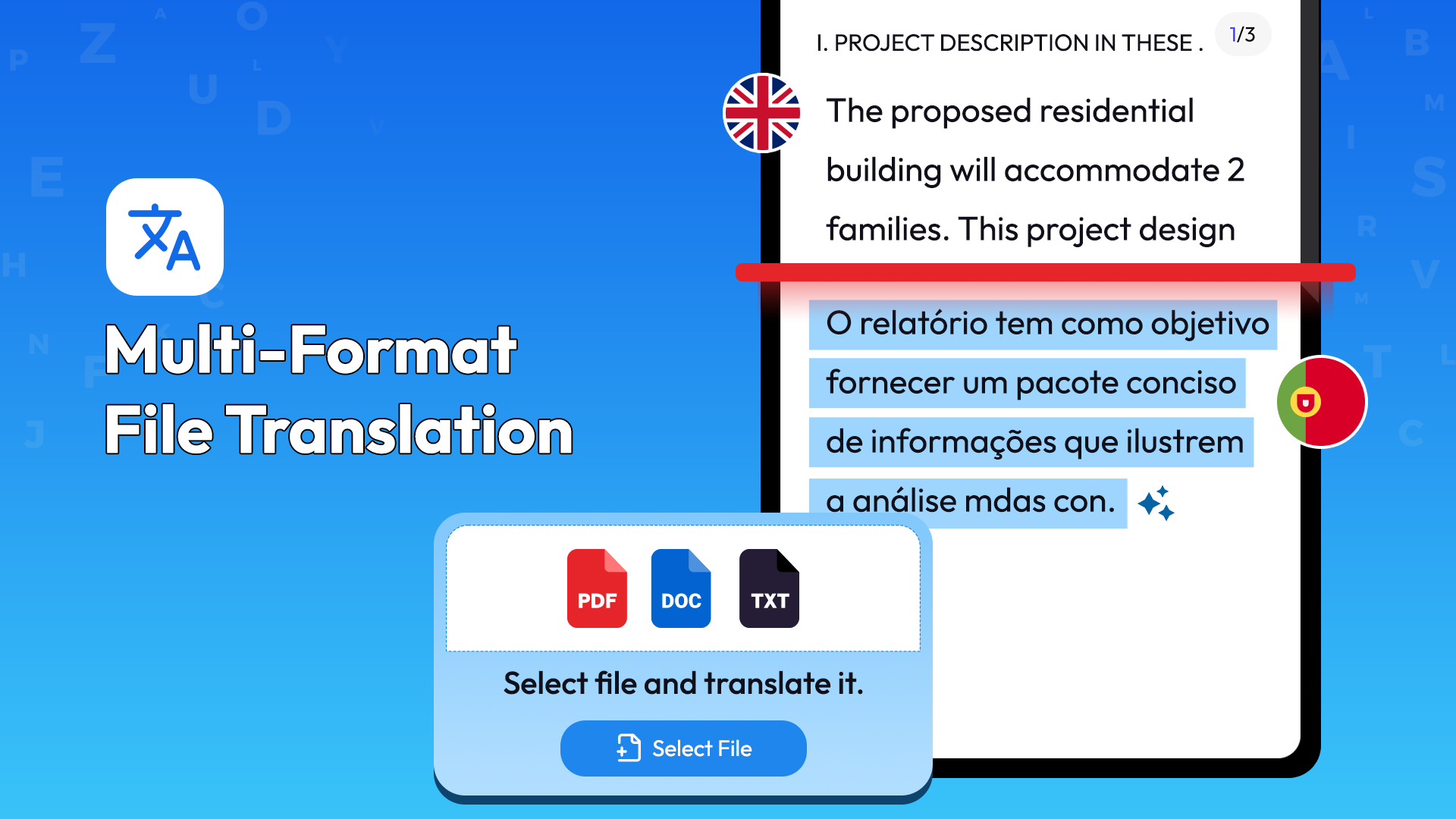 Multi-Format File Translation

I. PROJECT DESCRIPTION IN THESE .

1/3

The proposed residential building will accommodate 2 families. This project design

O relatório tem como objetivo fornecer um pacote conciso de informações que ilustrem a análise mdas con.

PDF DOC TXT

Select file and translate it.

Select File